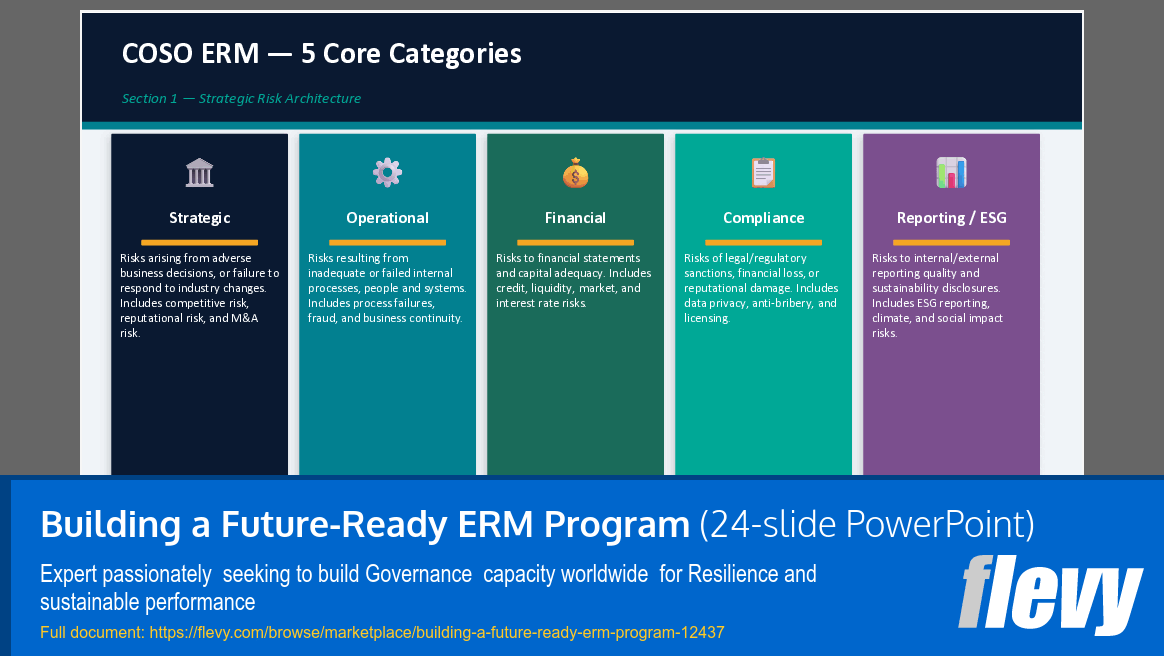 COSO ERM — 5 Core Categories

Section 1 — Strategic Risk Architecture

Strategic

Risks arising from adverse business decisions, or failure to respond to industry changes. Includes competitive risk, reputational risk, and M&A risk.

Operational

Risks resulting from inadequate or failed internal processes, people and systems. Includes process failures, fraud, and business continuity.

Financial

Risks to financial statements and capital adequacy. Includes credit, liquidity, market, and interest rate risks.

Compliance

Risks of legal/regulatory sanctions, financial loss, or reputational damage. Includes data privacy, anti-bribery, and licensing.

Reporting / ESG

Risks to internal/external reporting quality and sustainability disclosures. Includes ESG reporting, climate, and social impact risks.

Building a Future-Ready ERM Program (24-slide PowerPoint)

Expert passionately seeking to build Governance capacity worldwide for Resilience and sustainable performance

Full document: https://flevy.com/browse/marketplace/building-a-future-ready-erm-program-12437

flevy